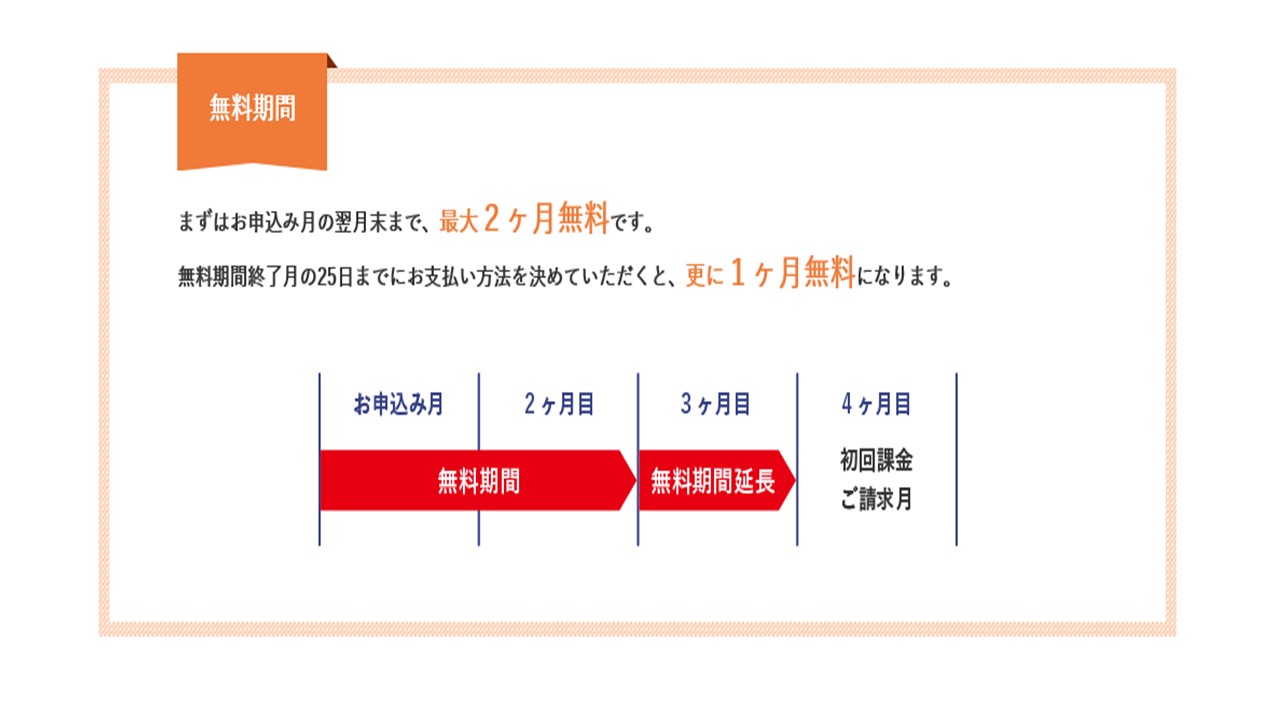 無料期間

まずはお申込み月の翌月末まで、最大２ヶ月無料です。

無料期間終了月の25日までにお支払い方法を決めていただくと、更に１ヶ月無料になります。

お申込み月　２ヶ月目　３ヶ月目　４ヶ月目

無料期間　無料期間延長　初回課金 ご請求月